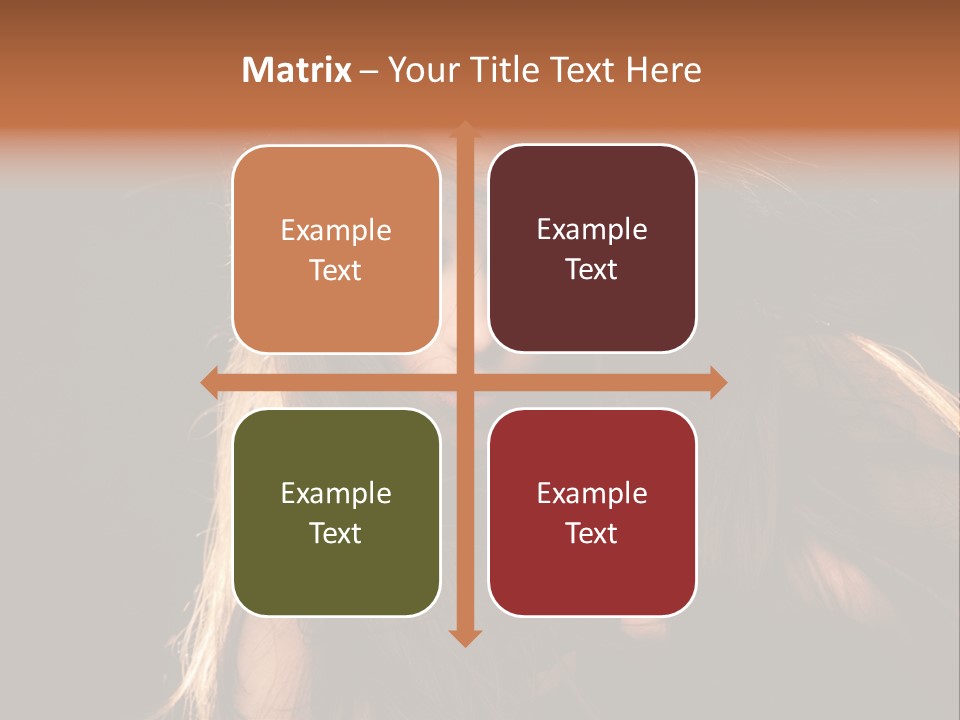 Matrix – Your Title Text Here

Example Text

Example Text

Example Text

Example Text